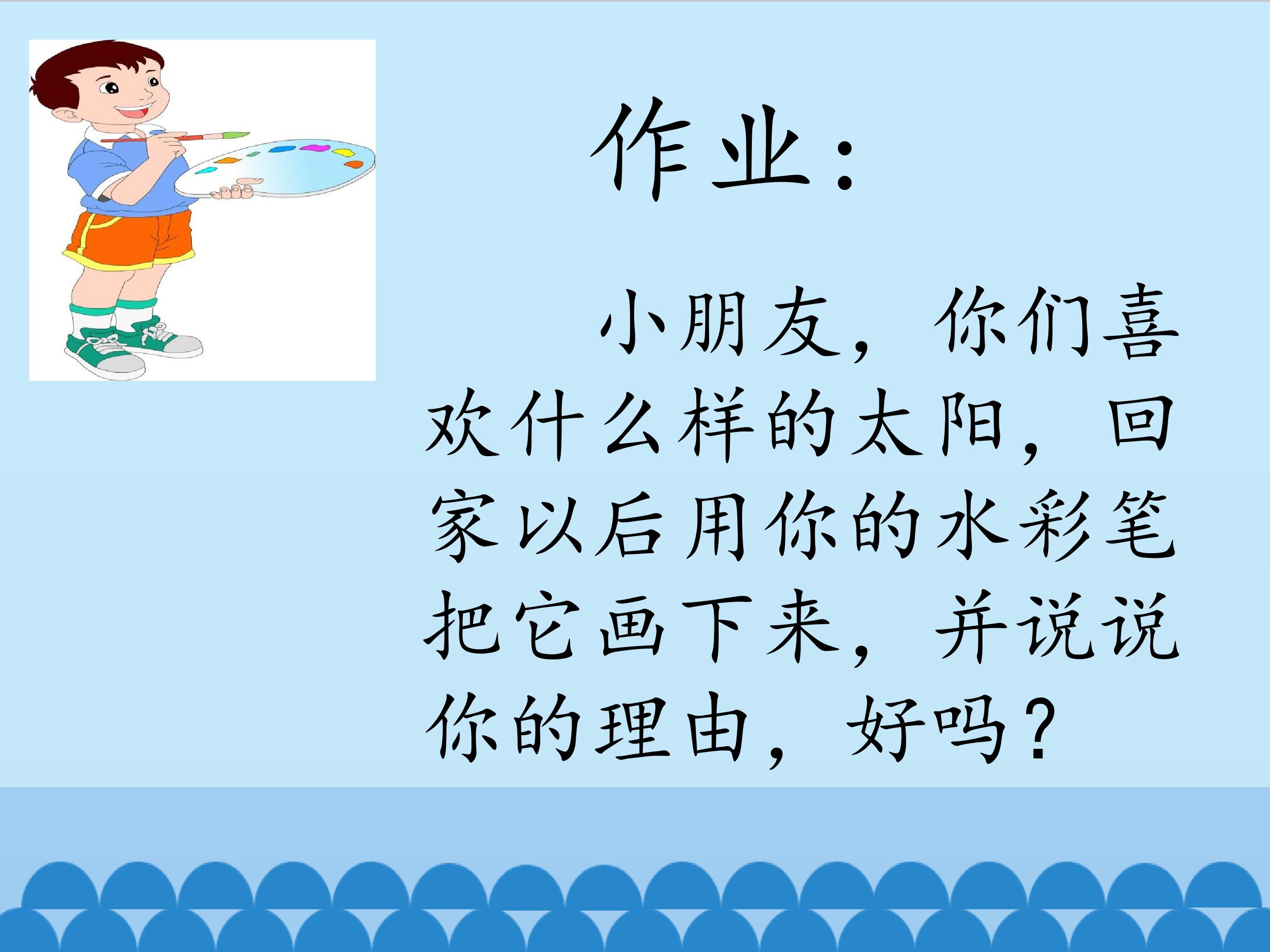 作业：

小朋友，你们喜欢什么样的太阳，回家以后用你的水彩笔把它画下来，并说说你的理由，好吗？